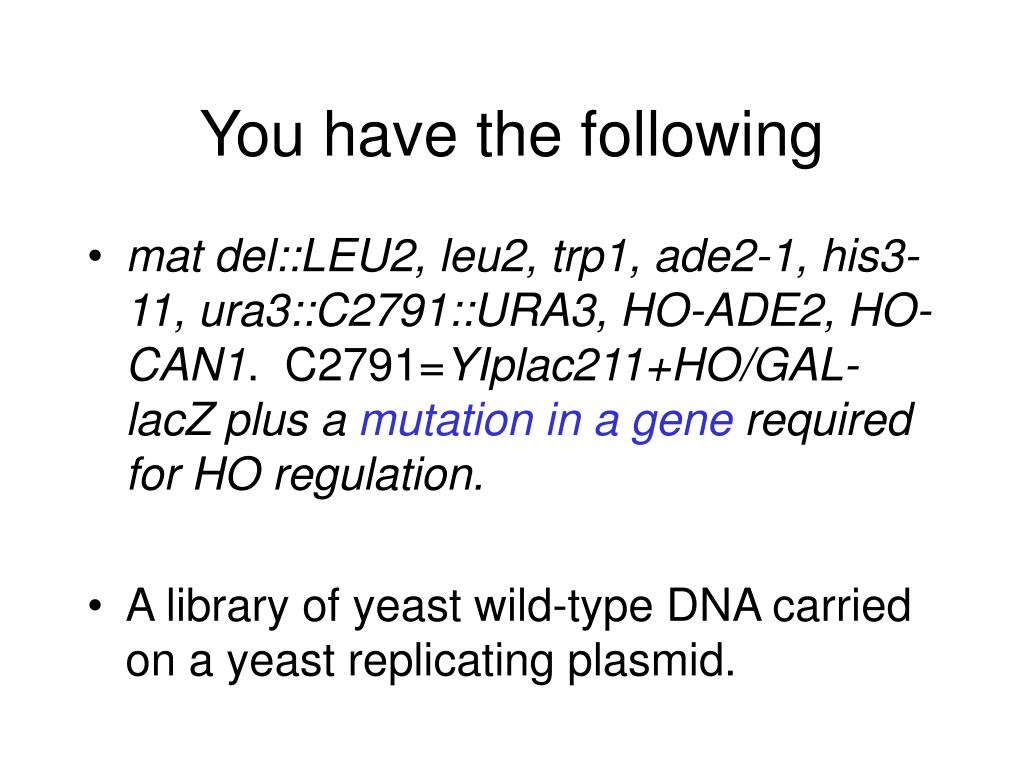 You have the following

• mat del::LEU2, leu2, trp1, ade2-1, his3-11, ura3::C2791::URA3, HO-ADE2, HO-CAN1. C2791=YIplac211+HO/GAL-lacZ plus a mutation in a gene required for HO regulation.

• A library of yeast wild-type DNA carried on a yeast replicating plasmid.